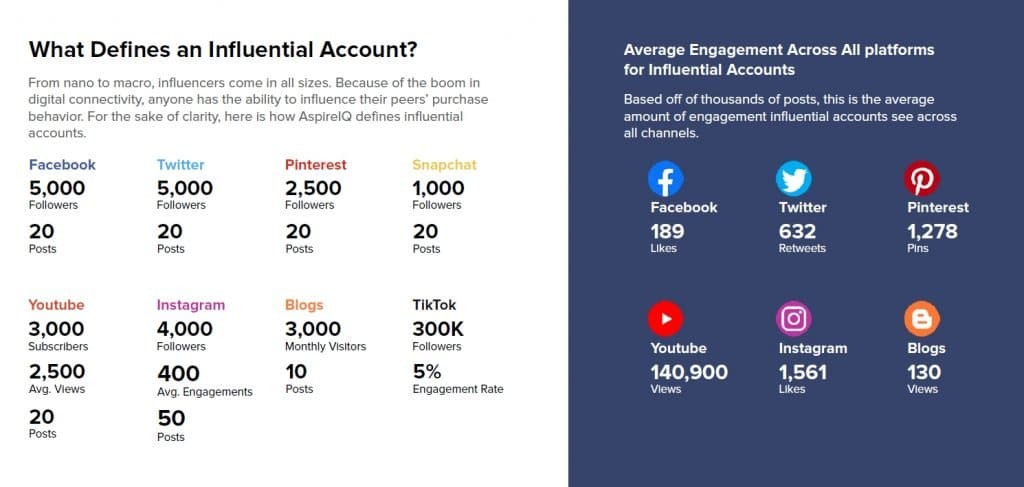 What Defines an Influential Account?

From nano to macro, influencers come in all sizes. Because of the boom in digital connectivity, anyone has the ability to influence their peers' purchase behavior. For the sake of clarity, here is how AspireIQ defines influential accounts.

Facebook
5,000
Followers
20
Posts

Twitter
5,000
Followers
20
Posts

Pinterest
2,500
Followers
20
Posts

Snapchat
1,000
Followers
20
Posts

Youtube
3,000
Subscribers
2,500
Avg. Views
20
Posts

Instagram
4,000
Followers
400
Avg. Engagements
50
Posts

Blogs
3,000
Monthly Visitors
10
Posts

TikTok
300K
Followers
5%
Engagement Rate

Average Engagement Across All platforms for Influential Accounts

Based off of thousands of posts, this is the average amount of engagement influential accounts see across all channels.

Facebook
189
Likes

Twitter
632
Retweets

Pinterest
1,278
Pins

Youtube
140,900
Views

Instagram
1,561
Likes

Blogs
130
Views